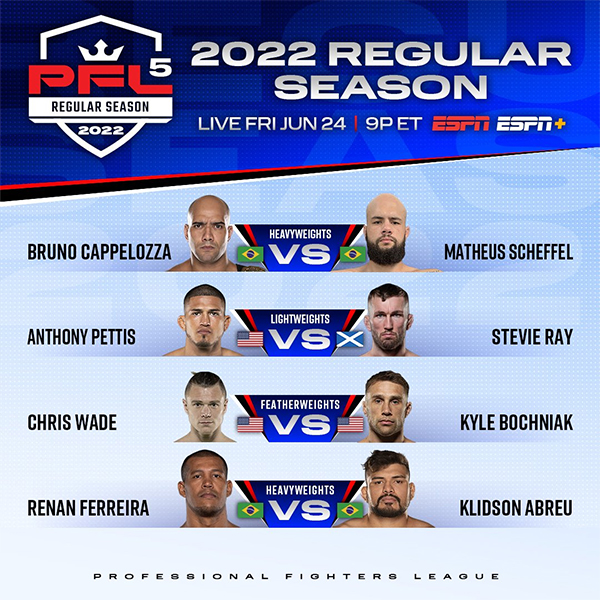 PFL 5
REGULAR SEASON
2022

2022 REGULAR SEASON

LIVE FRI JUN 24 | 9P ET ESPN ESPN+

BRUNO CAPPELOZZA
HEAVYWEIGHTS
VS
MATHEUS SCHEFFEL

ANTHONY PETTIS
LIGHTWEIGHTS
VS
STEVIE RAY

CHRIS WADE
FEATHERWEIGHTS
VS
KYLE BOCHNIAK

RENAN FERREIRA
HEAVYWEIGHTS
VS
KLIDSON ABREU

PROFESSIONAL FIGHTERS LEAGUE